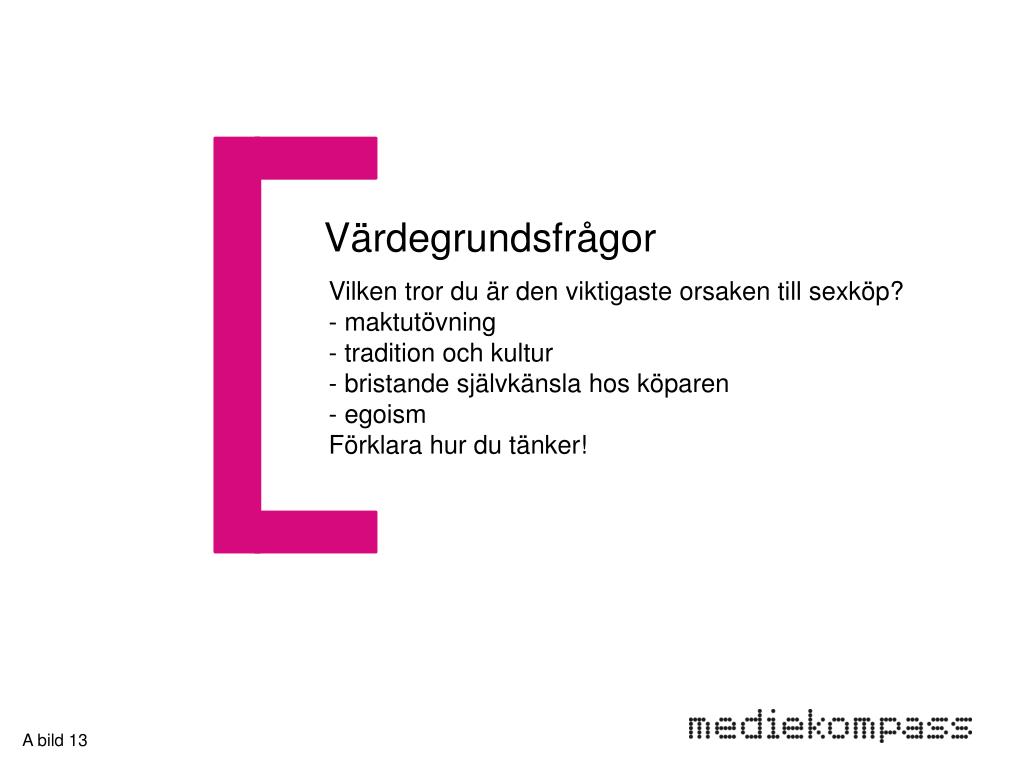 Värdegrundsfrågor

Vilken tror du är den viktigaste orsaken till sexköp?
- maktutövning
- tradition och kultur
- bristande självkänsla hos köparen
- egoism
Förklara hur du tänker!

A bild 13

mediekompass